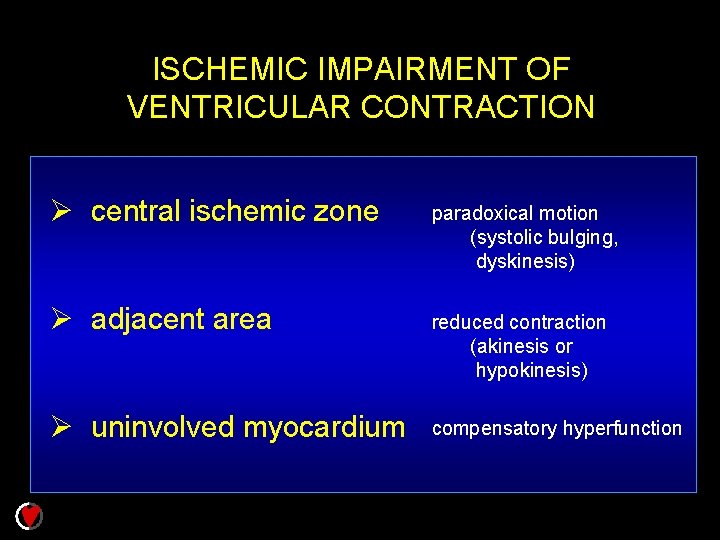 ISCHEMIC IMPAIRMENT OF VENTRICULAR CONTRACTION

➢ central ischemic zone

paradoxical motion (systolic bulging, dyskinesis)

➢ adjacent area

reduced contraction (akinesis or hypokinesis)

➢ uninvolved myocardium

compensatory hyperfunction